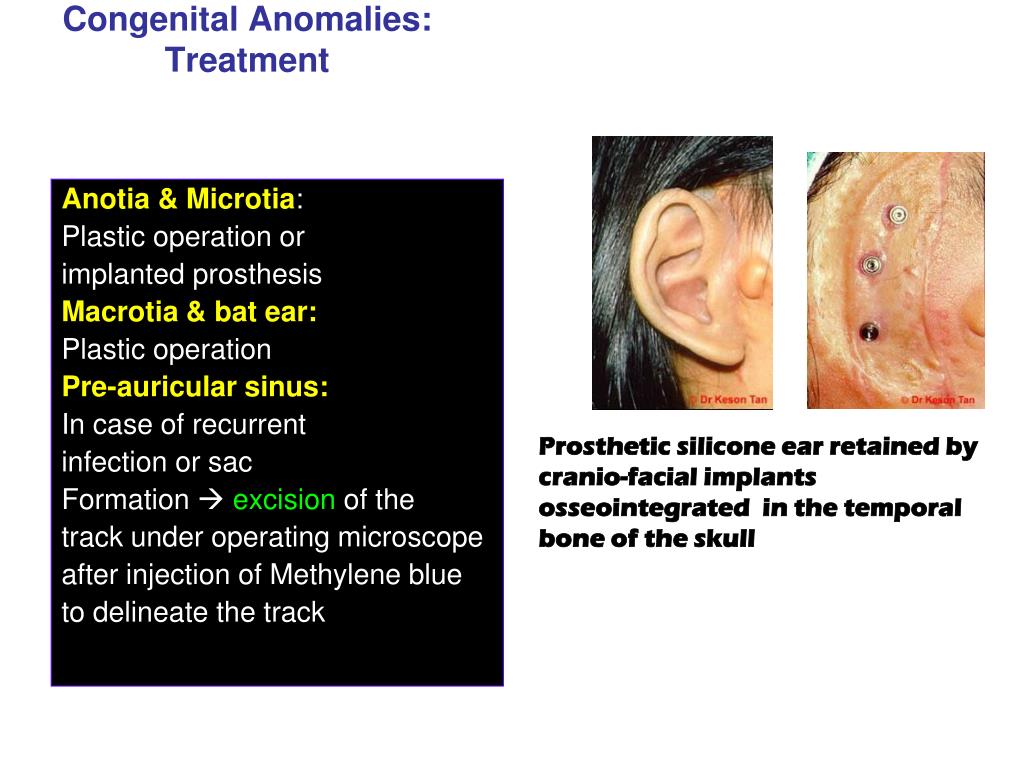 Congenital Anomalies: Treatment

Anotia & Microtia:
Plastic operation or implanted prosthesis
Macrotia & bat ear:
Plastic operation
Pre-auricular sinus:
In case of recurrent infection or sac Formation → excision of the track under operating microscope after injection of Methylene blue to delineate the track

© Dr Keson Tan

© Dr Keson Tan

Prosthetic silicone ear retained by cranio-facial implants osseointegrated in the temporal bone of the skull